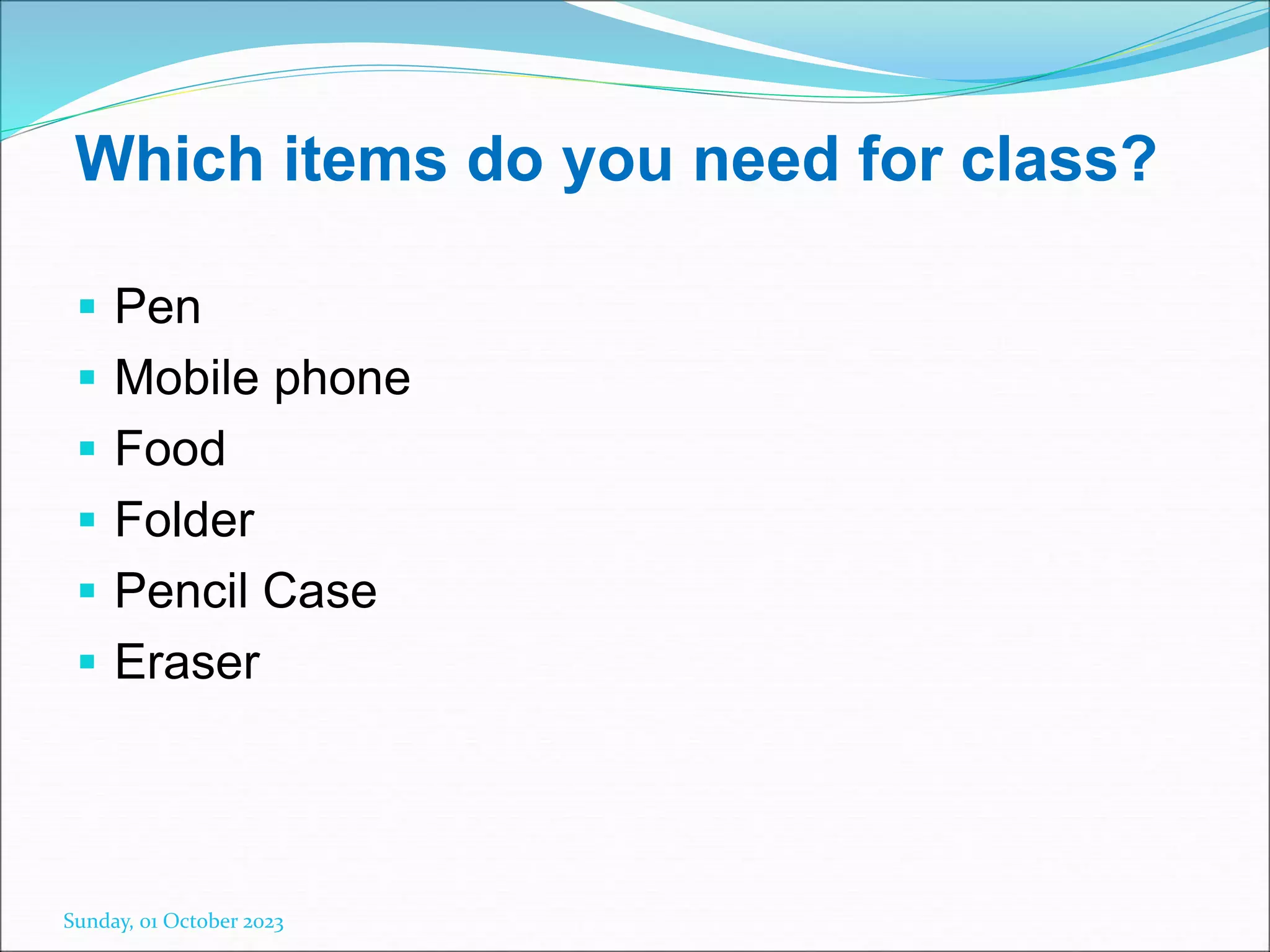 Which items do you need for class?

- Pen
- Mobile phone
- Food
- Folder
- Pencil Case
- Eraser

Sunday, 01 October 2023